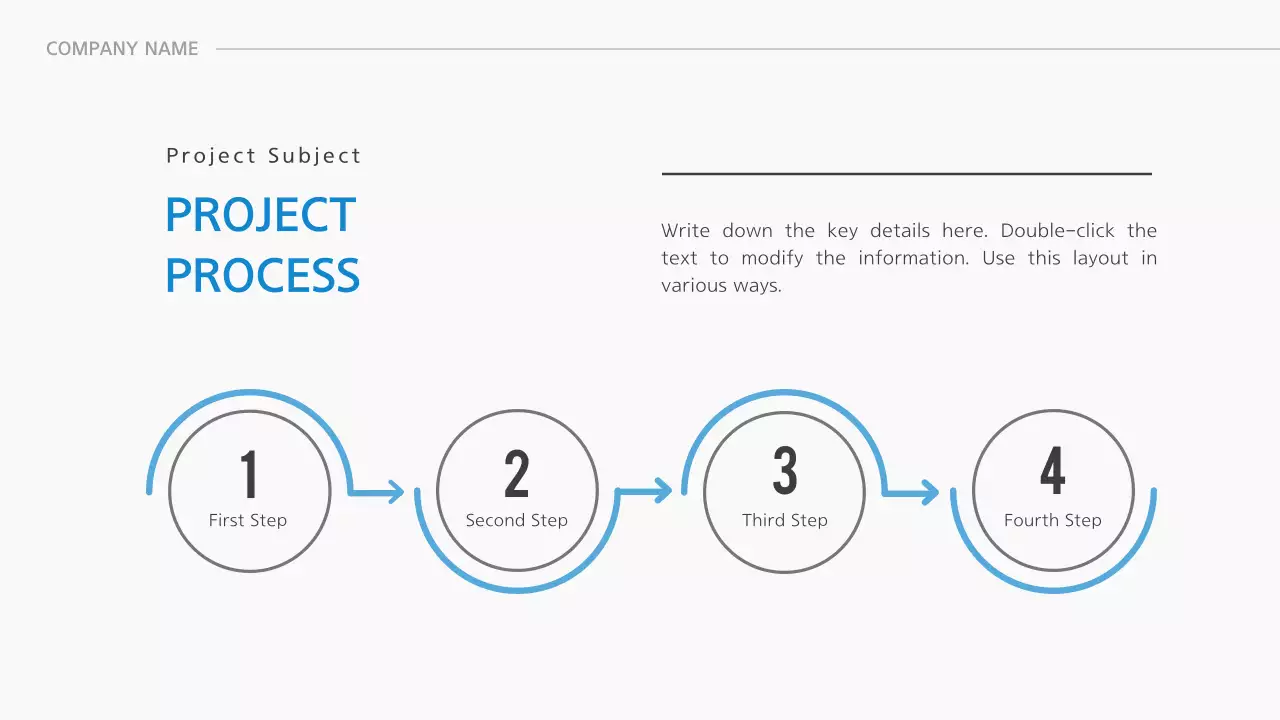 COMPANY NAME

Project Subject

PROJECT PROCESS

Write down the key details here. Double-click the text to modify the information. Use this layout in various ways.

1
First Step

2
Second Step

3
Third Step

4
Fourth Step